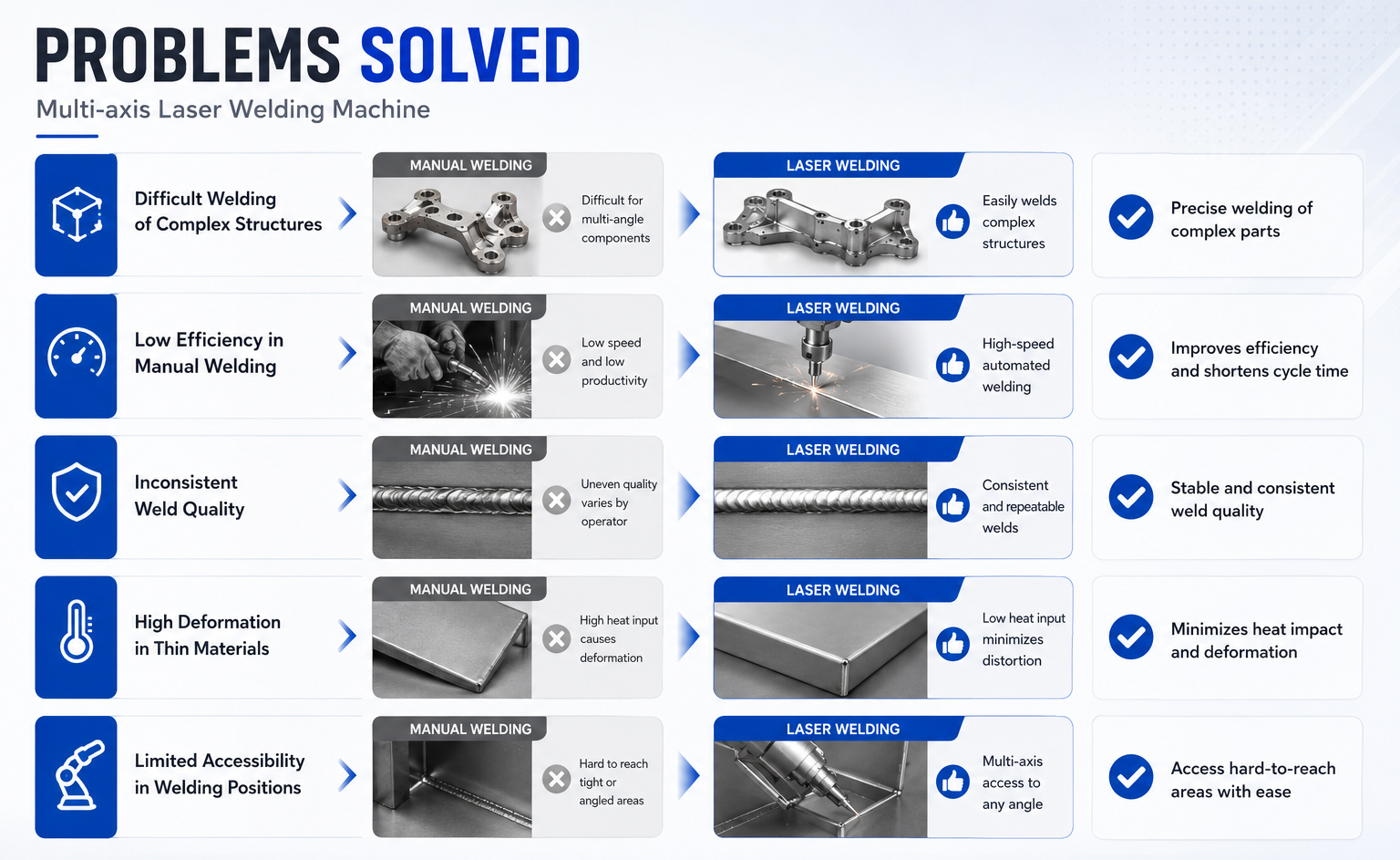 PROBLEMS SOLVED
Multi-axis Laser Welding Machine

Difficult Welding of Complex Structures

MANUAL WELDING
Difficult for multi-angle components

LASER WELDING
Easily welds complex structures

Precise welding of complex parts

Low Efficiency in Manual Welding

MANUAL WELDING
Low speed and low productivity

LASER WELDING
High-speed automated welding

Improves efficiency and shortens cycle time

Inconsistent Weld Quality

MANUAL WELDING
Uneven quality varies by operator

LASER WELDING
Consistent and repeatable welds

Stable and consistent weld quality

High Deformation in Thin Materials

MANUAL WELDING
High heat input causes deformation

LASER WELDING
Low heat input minimizes distortion

Minimizes heat impact and deformation

Limited Accessibility in Welding Positions

MANUAL WELDING
Hard to reach tight or angled areas

LASER WELDING
Multi-axis access to any angle

Access hard-to-reach areas with ease